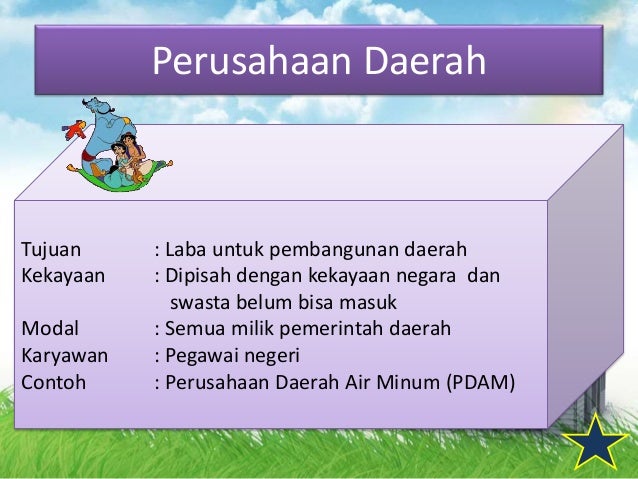 Perusahaan Daerah

Tujuan : Laba untuk pembangunan daerah
Kekayaan : Dipisah dengan kekayaan negara dan swasta belum bisa masuk
Modal : Semua milik pemerintah daerah
Karyawan : Pegawai negeri
Contoh : Perusahaan Daerah Air Minum (PDAM)